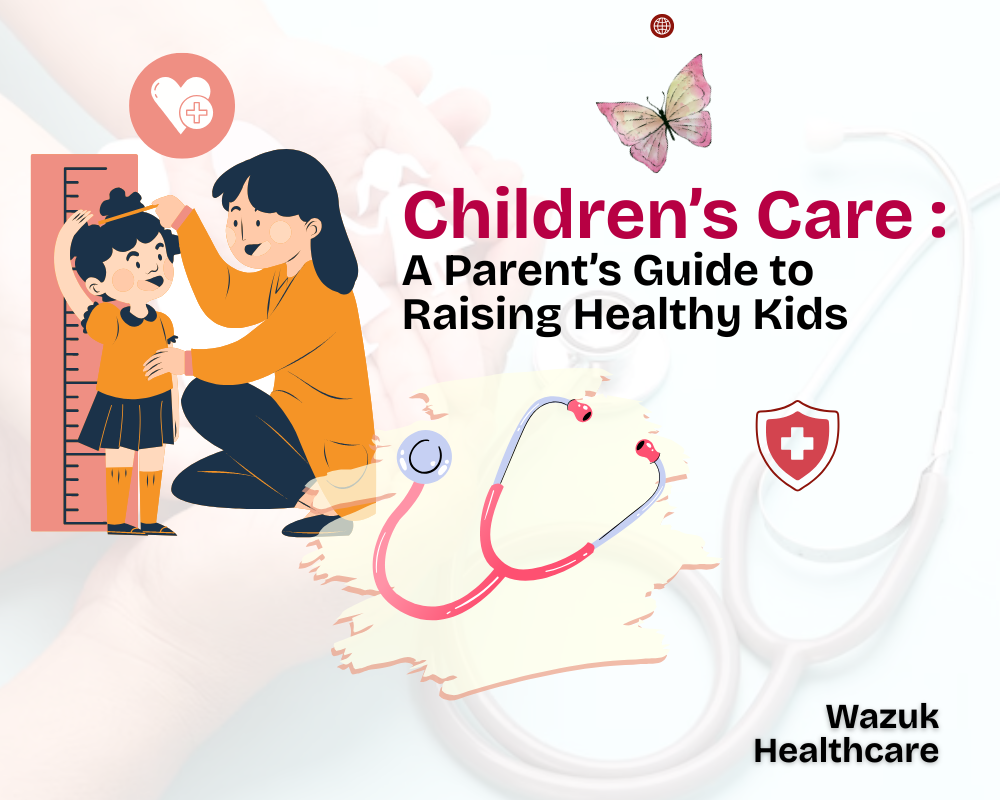 Children's Care :
A Parent's Guide to Raising Healthy Kids

Wazuk Healthcare